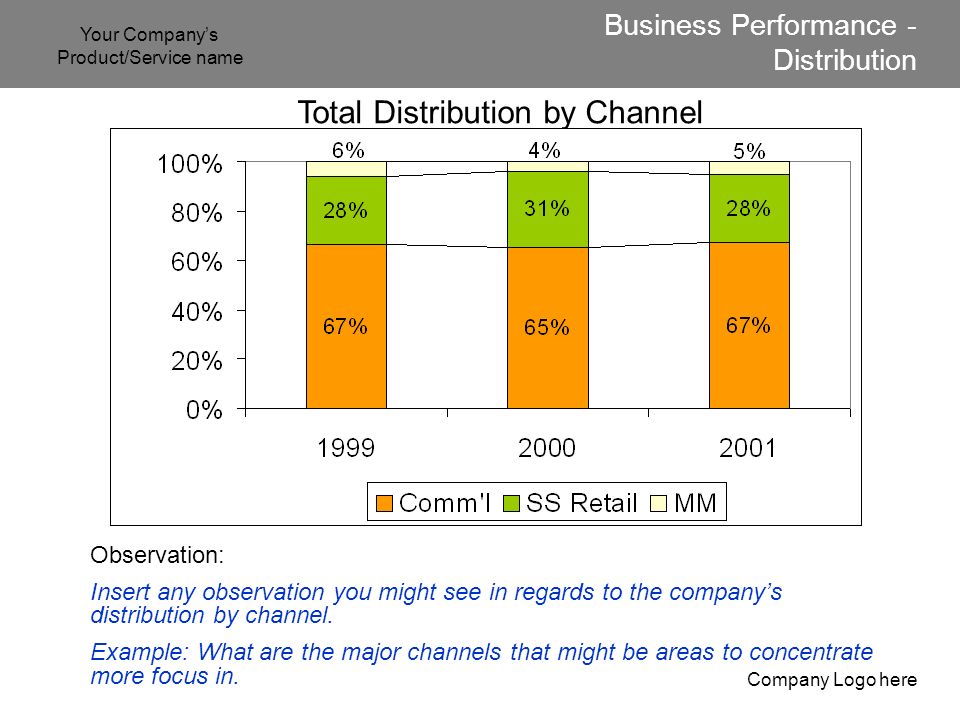 Your Company's Product/Service name

Business Performance - Distribution

Total Distribution by Channel

100%
80%
60%
40%
20%
0%

6%
28%
67%

4%
31%
65%

5%
28%
67%

1999
2000
2001

Comm'l SS Retail MM

Observation:

Insert any observation you might see in regards to the company's distribution by channel.

Example: What are the major channels that might be areas to concentrate more focus in.

Company Logo here